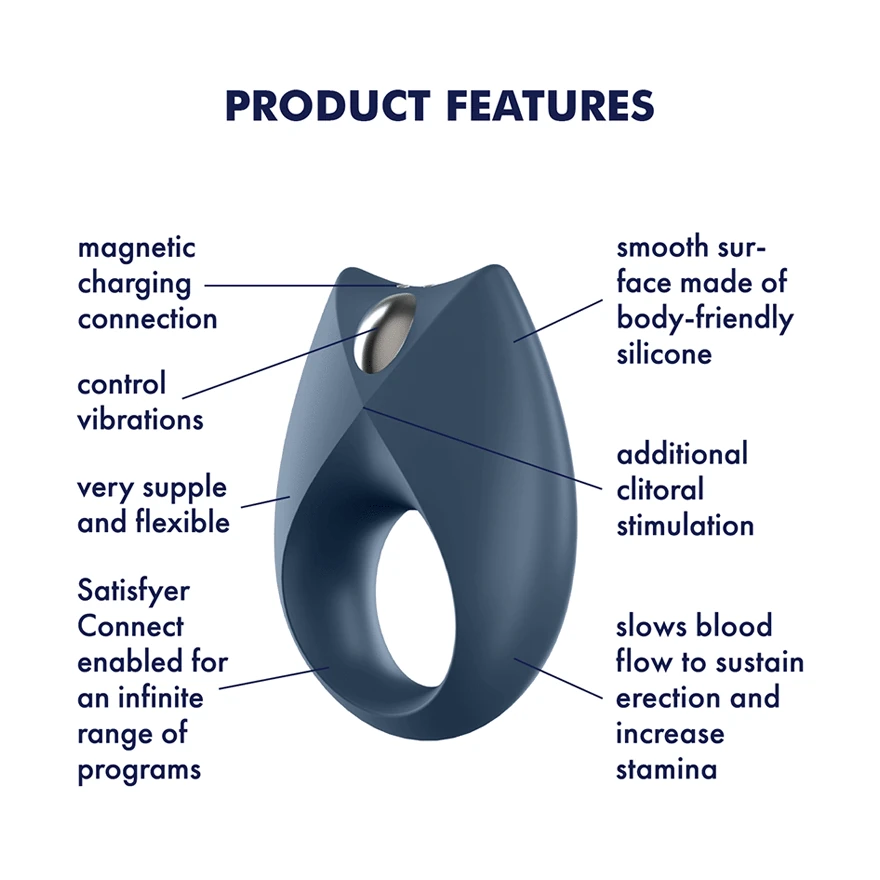 PRODUCT FEATURES

magnetic charging connection

control vibrations

very supple and flexible

Satisfyer Connect enabled for an infinite range of programs

smooth surface made of body-friendly silicone

additional clitoral stimulation

slows blood flow to sustain erection and increase stamina